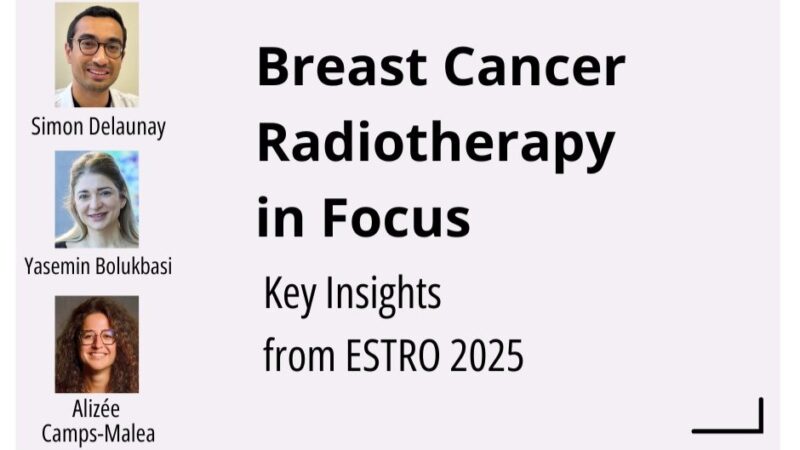 Simon Delaunay

Yasemin Bolukbasi

Alizée Camps-Malea

Breast Cancer Radiotherapy in Focus

Key Insights from ESTRO 2025